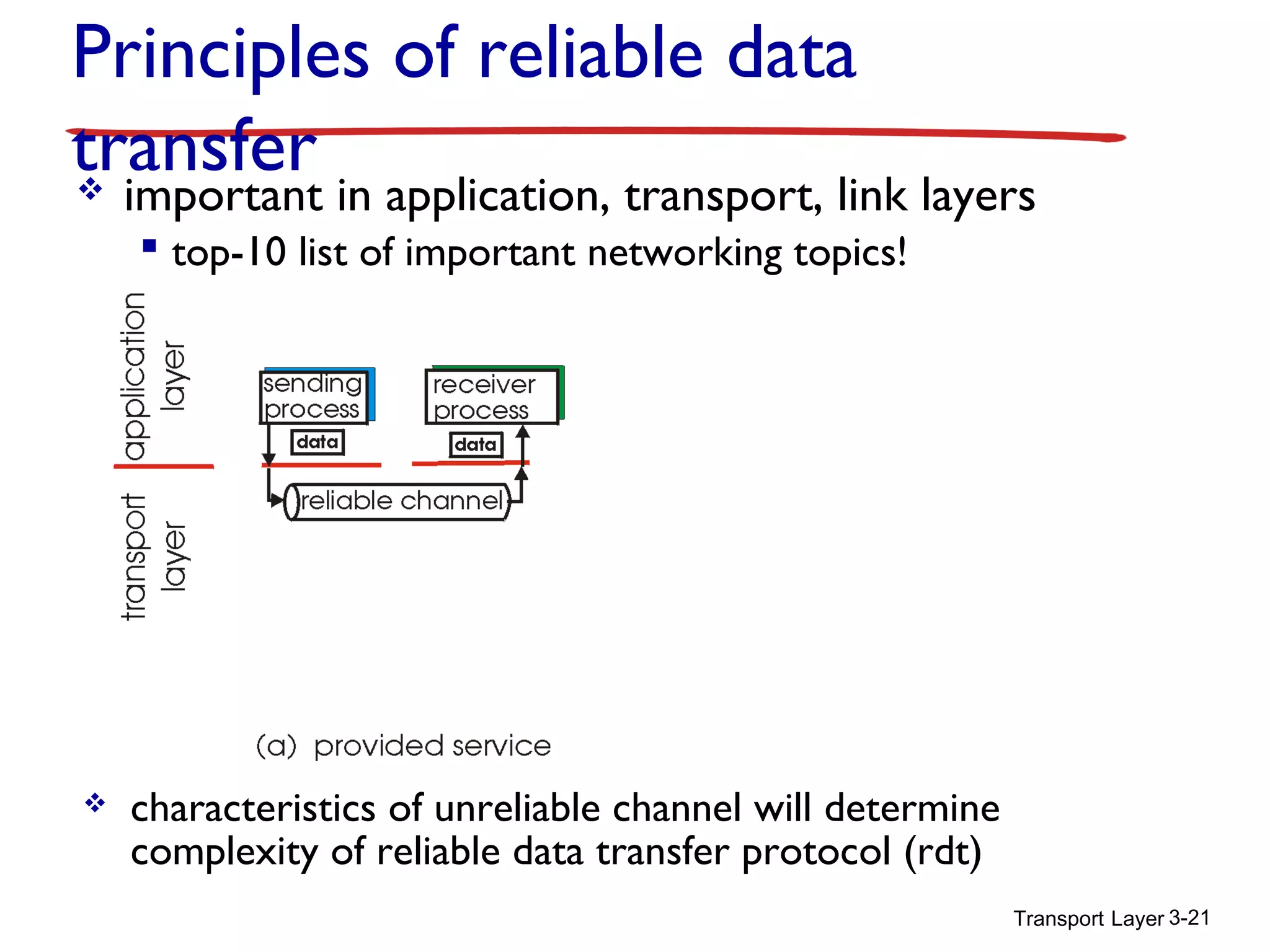 Principles of reliable data transfer

❖ important in application, transport, link layers

▪ top-10 list of important networking topics!

application layer

transport layer

sending process

receiver process

data

data

reliable channel

(a) provided service

❖ characteristics of unreliable channel will determine complexity of reliable data transfer protocol (rdt)

Transport Layer 3-21